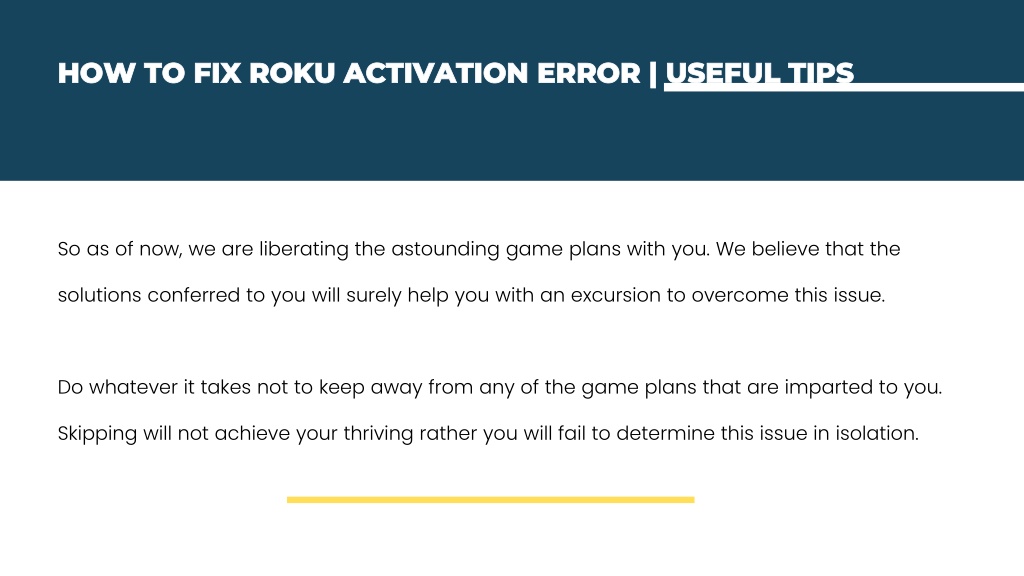 HOW TO FIX ROKU ACTIVATION ERROR | USEFUL TIPS

So as of now, we are liberating the astounding game plans with you. We believe that the solutions conferred to you will surely help you with an excursion to overcome this issue.

Do whatever it takes not to keep away from any of the game plans that are imparted to you. Skipping will not achieve your thriving rather you will fail to determine this issue in isolation.